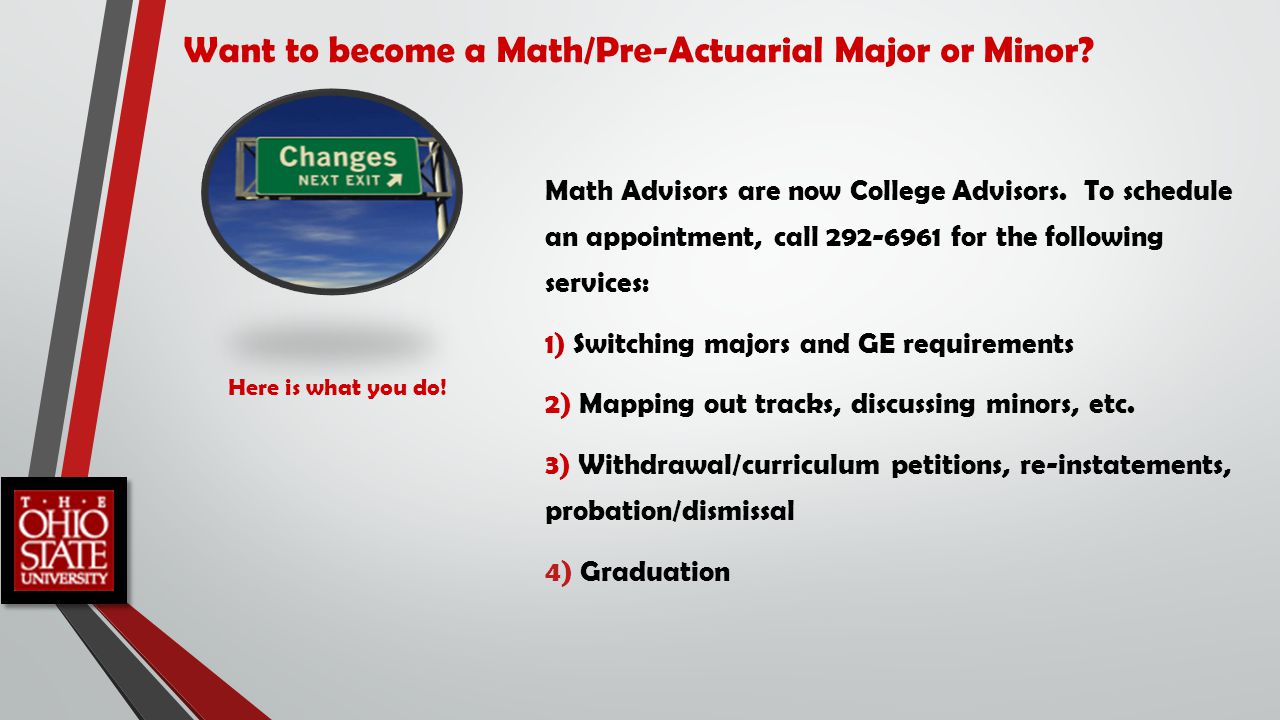 Want to become a Math/Pre-Actuarial Major or Minor?

Changes
NEXT EXIT

Here is what you do!

Math Advisors are now College Advisors. To schedule an appointment, call 292-6961 for the following services:

1) Switching majors and GE requirements

2) Mapping out tracks, discussing minors, etc.

3) Withdrawal/curriculum petitions, re-instatements, probation/dismissal

4) Graduation

THE OHIO STATE UNIVERSITY